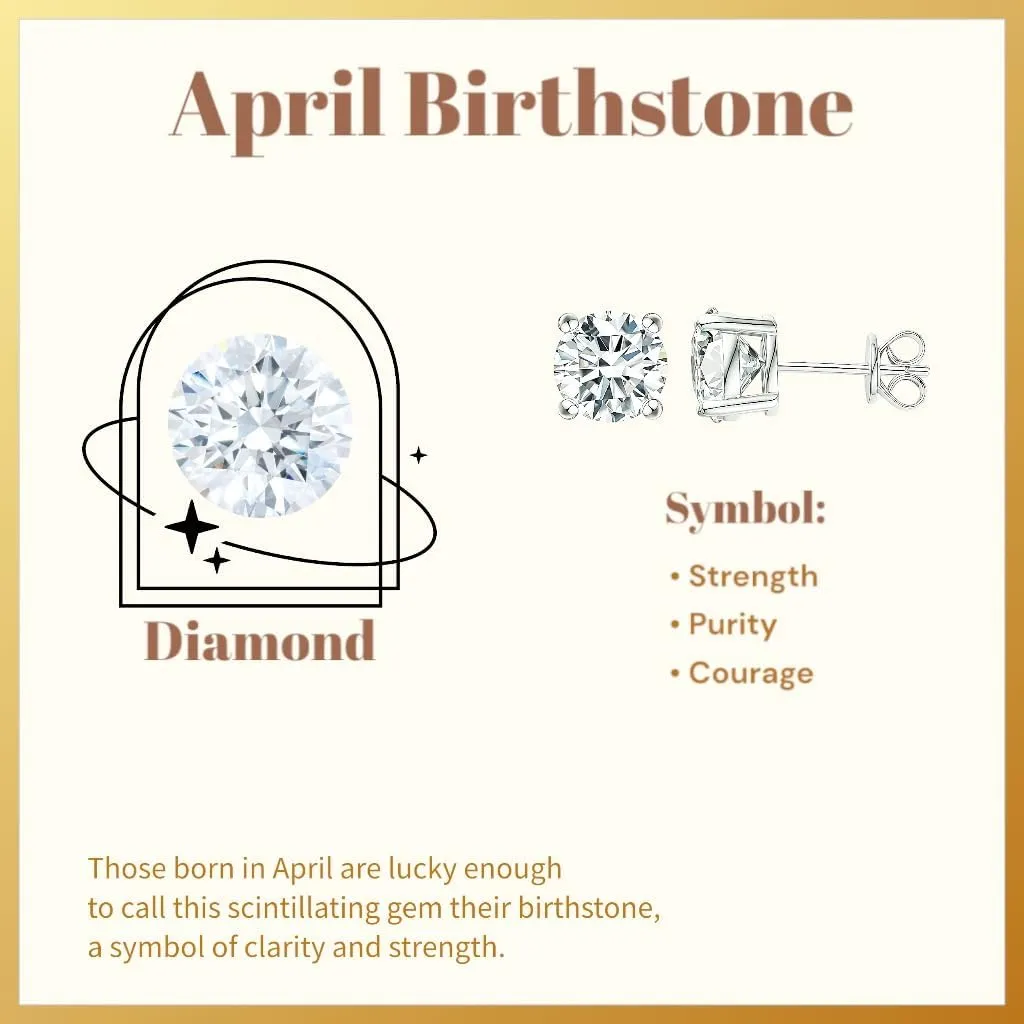 April Birthstone

Diamond

Symbol:
• Strength
• Purity
• Courage

Those born in April are lucky enough to call this scintillating gem their birthstone, a symbol of clarity and strength.